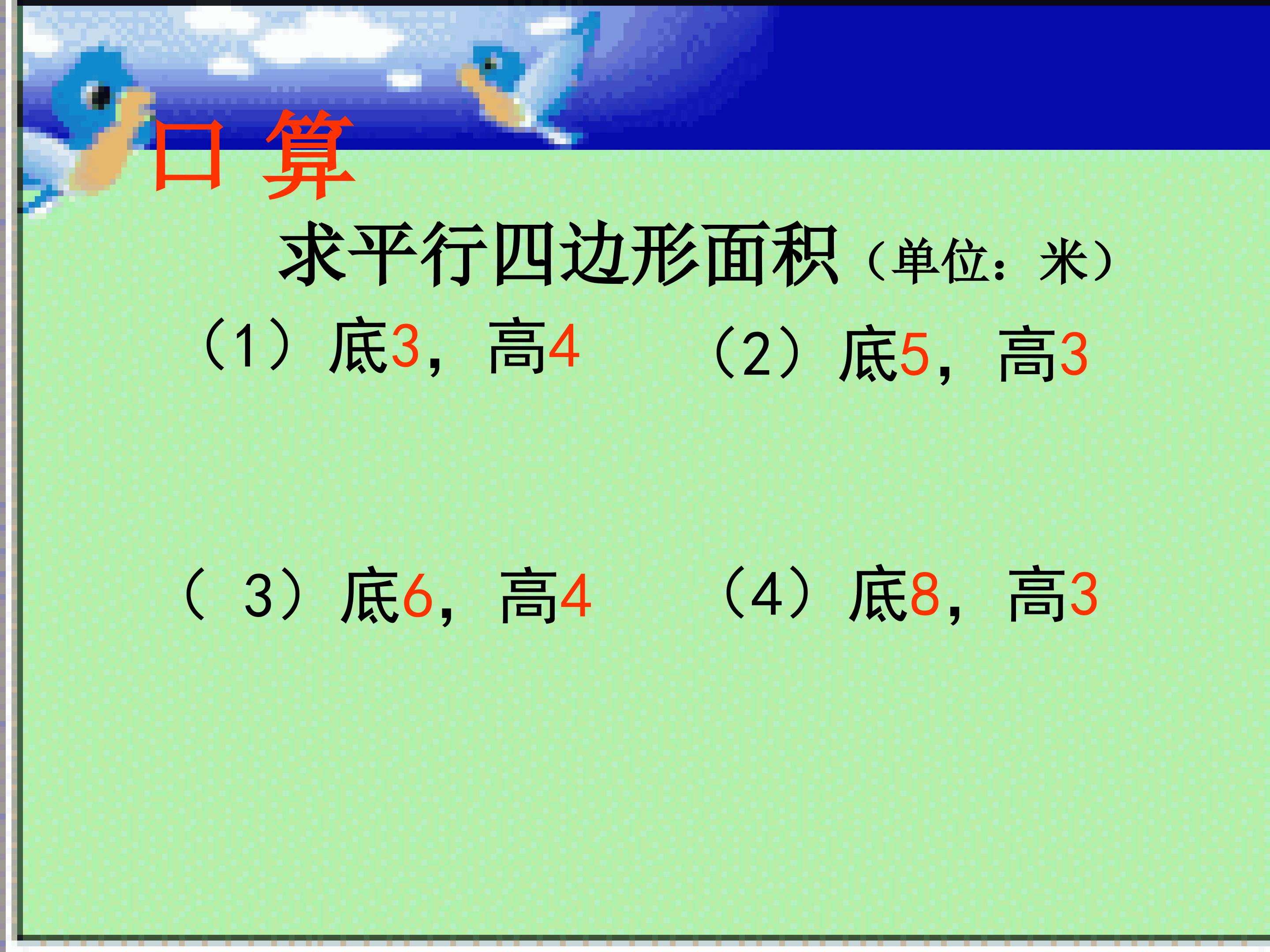 口 算

求平行四边形面积（单位：米）

（1）底3，高4　　（2）底5，高3

（ 3）底6，高4　　（4）底8，高3